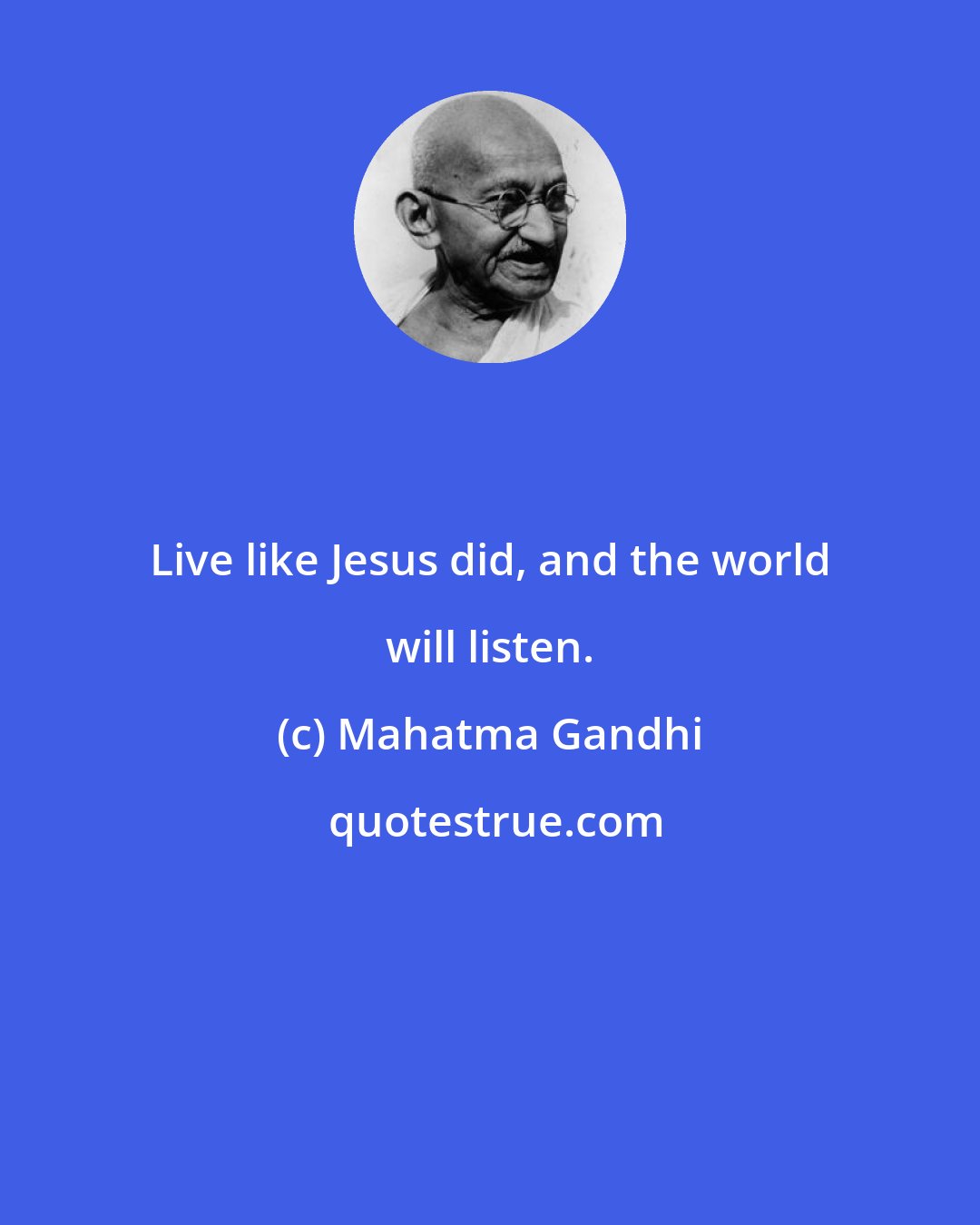 Live like Jesus did, and the world will listen.

(c) Mahatma Gandhi

quotestrue.com